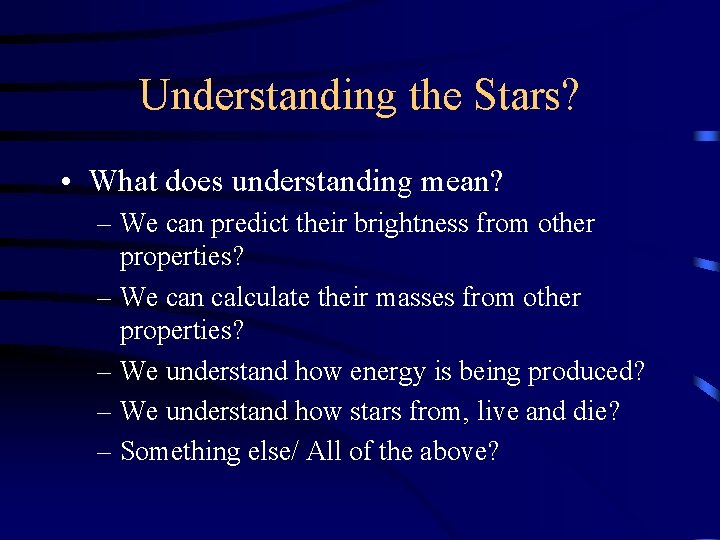 Understanding the Stars?

• What does understanding mean?
– We can predict their brightness from other properties?
– We can calculate their masses from other properties?
– We understand how energy is being produced?
– We understand how stars from, live and die?
– Something else/ All of the above?